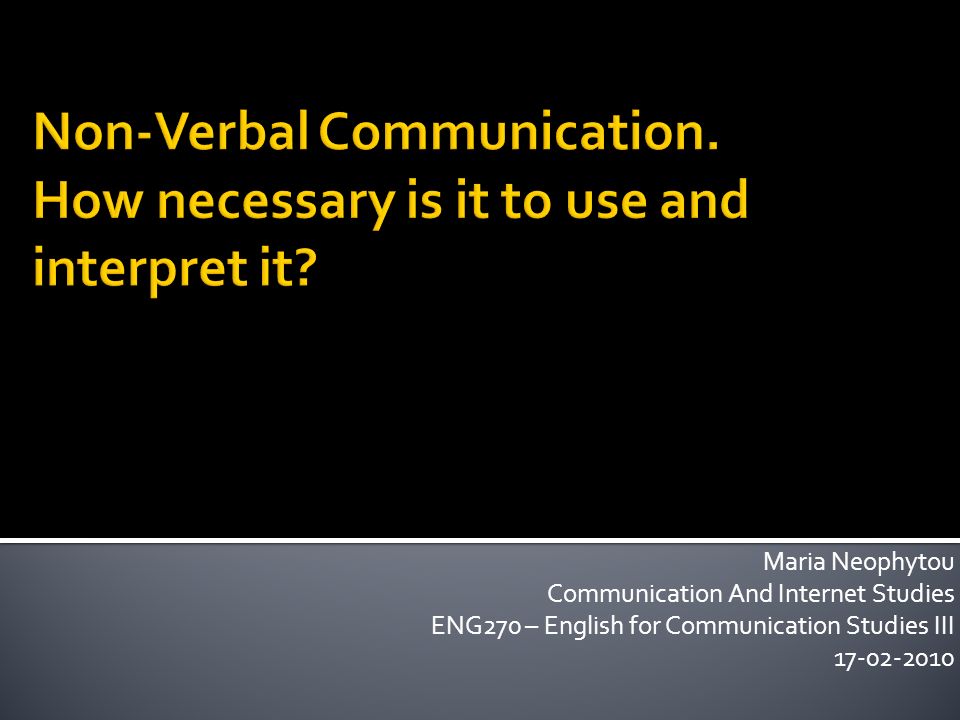 Non-Verbal Communication. How necessary is it to use and interpret it?

Maria Neophytou
Communication And Internet Studies
ENG270 – English for Communication Studies III
17-02-2010